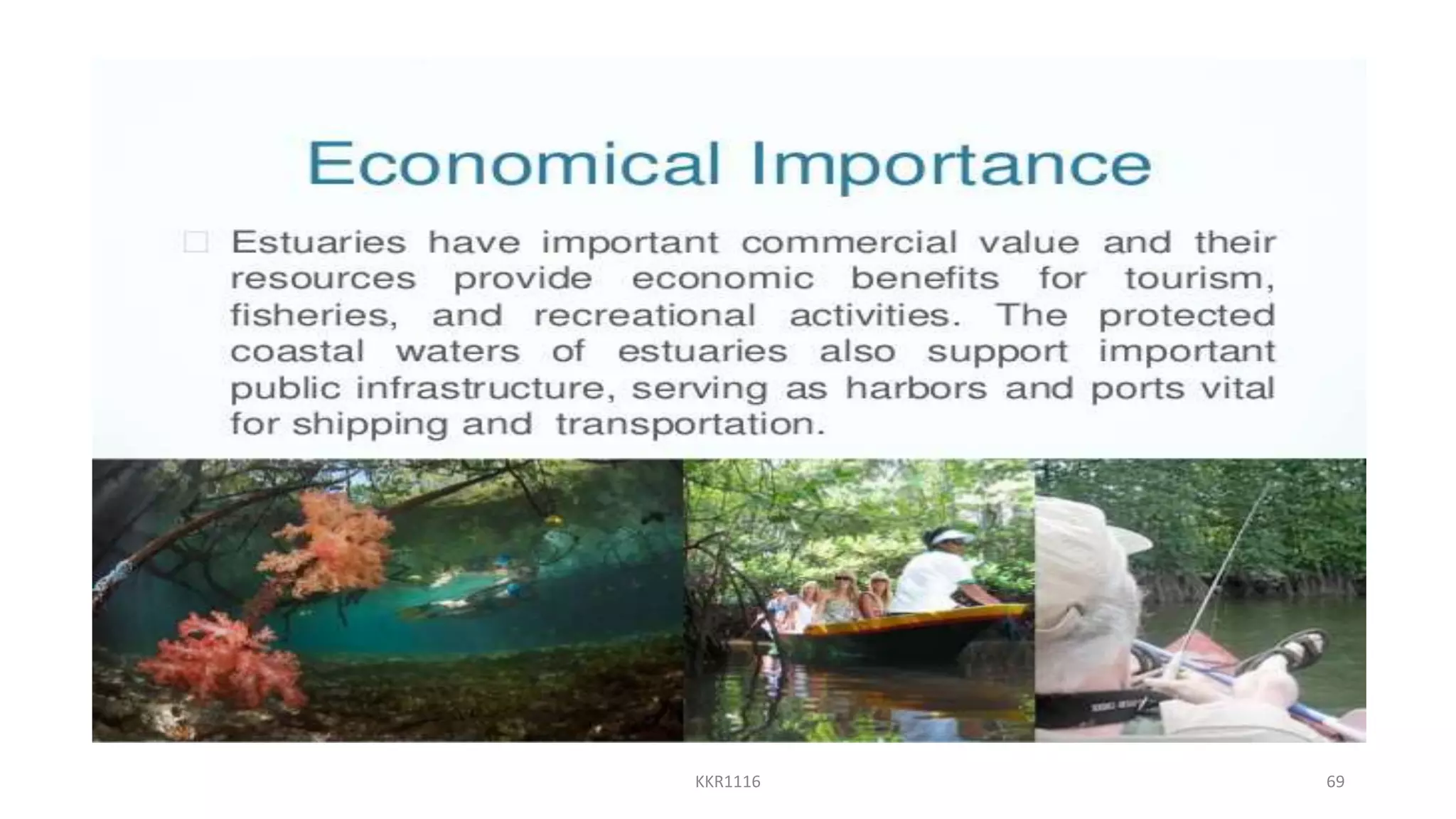 Economical Importance

Estuaries have important commercial value and their resources provide economic benefits for tourism, fisheries, and recreational activities. The protected coastal waters of estuaries also support important public infrastructure, serving as harbors and ports vital for shipping and transportation.

KKR1116

69